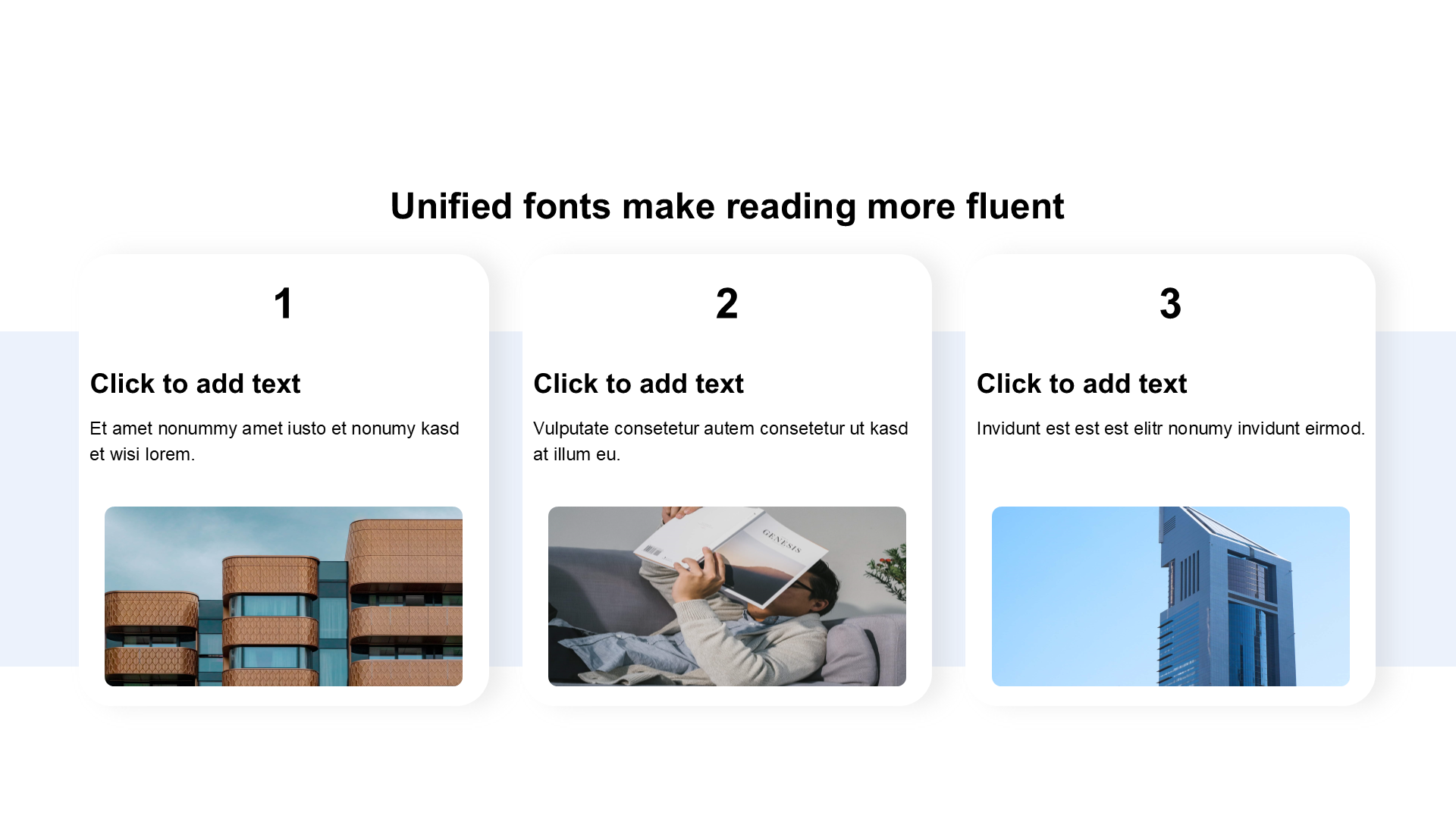 Unified fonts make reading more fluent

1

Click to add text

Et amet nonummy amet iusto et nonumy kasd et wisi lorem.

2

Click to add text

Vulputate consetetur autem consetetur ut kasd at illum eu.

GENESIS

3

Click to add text

Invidunt est est est elitr nonumy invidunt eirmod.